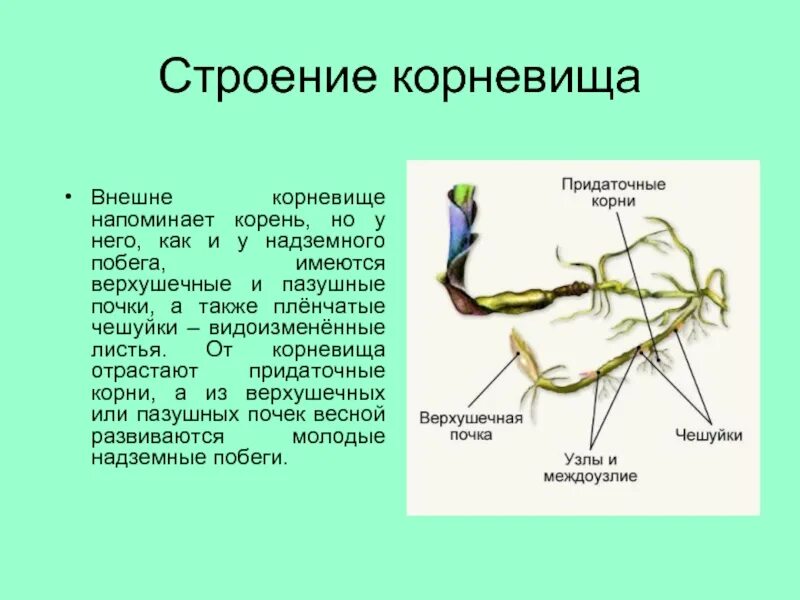 Строение корневища

• Внешне корневище напоминает корень, но у него, как и у надземного побега, имеются верхушечные и пазушные почки, а также плёнчатые чешуйки – видоизменённые листья. От корневища отрастают придаточные корни, а из верхушечных или пазушных почек весной развиваются молодые надземные побеги.

Придаточные корни

Верхушечная почка

Узлы и междоузлие

Чешуйки